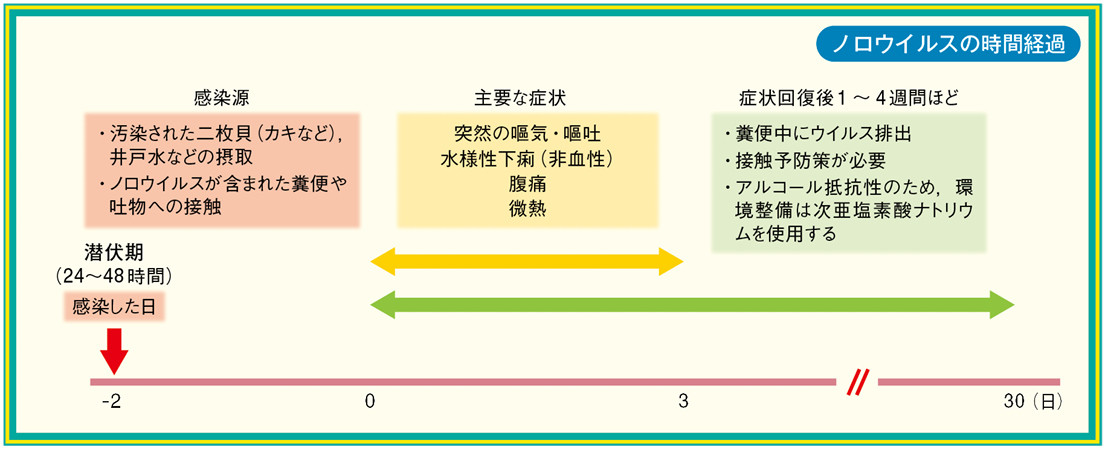 ノロウイルスの時間経過

感染源

・汚染された二枚貝（カキなど），井戸水などの摂取
・ノロウイルスが含まれた糞便や吐物への接触

主要な症状

突然の嘔気・嘔吐
水様性下痢（非血性）
腹痛
微熱

症状回復後１～４週間ほど

・糞便中にウイルス排出
・接触予防策が必要
・アルコール抵抗性のため，環境整備は次亜塩素酸ナトリウムを使用する

潜伏期
（24～48時間）

感染した日

-2　0　3　30（日）